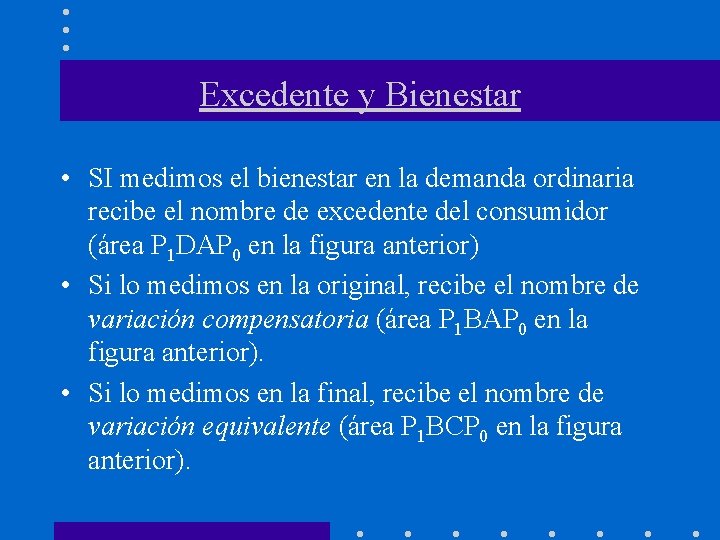 Excedente y Bienestar

• SI medimos el bienestar en la demanda ordinaria recibe el nombre de excedente del consumidor (área $P_1DAP_0$ en la figura anterior)
• Si lo medimos en la original, recibe el nombre de variación compensatoria (área $P_1BAP_0$ en la figura anterior).
• Si lo medimos en la final, recibe el nombre de variación equivalente (área $P_1BCP_0$ en la figura anterior).